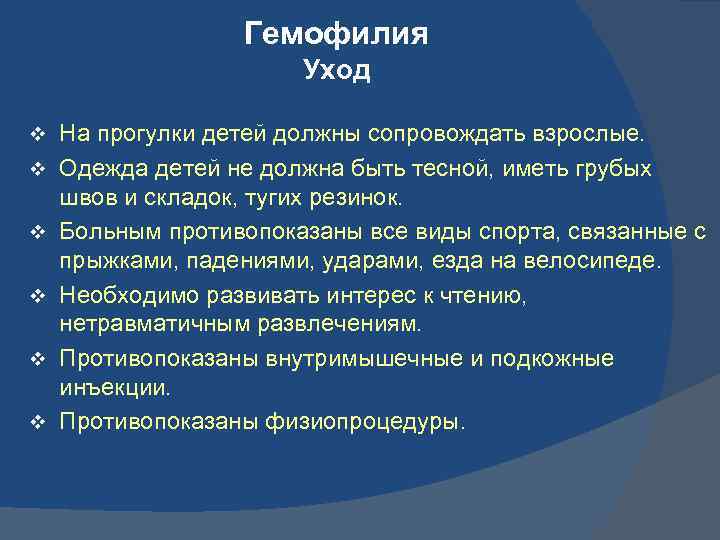 Гемофилия
Уход

❖ На прогулки детей должны сопровождать взрослые.
❖ Одежда детей не должна быть тесной, иметь грубых швов и складок, тугих резинок.
❖ Больным противопоказаны все виды спорта, связанные с прыжками, падениями, ударами, езда на велосипеде.
❖ Необходимо развивать интерес к чтению, нетравматичным развлечениям.
❖ Противопоказаны внутримышечные и подкожные инъекции.
❖ Противопоказаны физиопроцедуры.